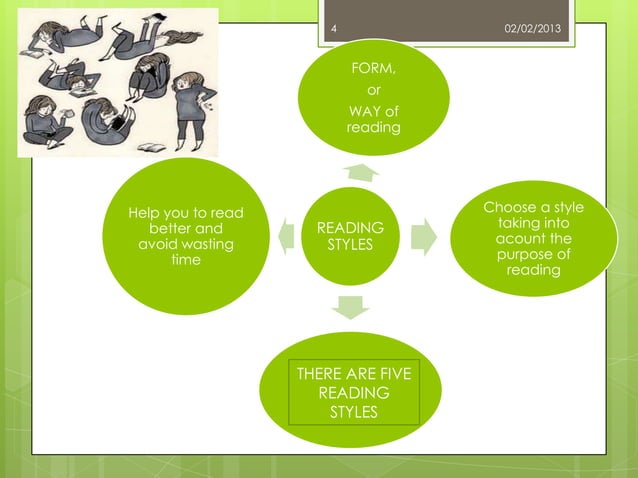 4

02/02/2013

FORM, or WAY of reading

Help you to read better and avoid wasting time

READING STYLES

Choose a style taking into acount the purpose of reading

THERE ARE FIVE READING STYLES